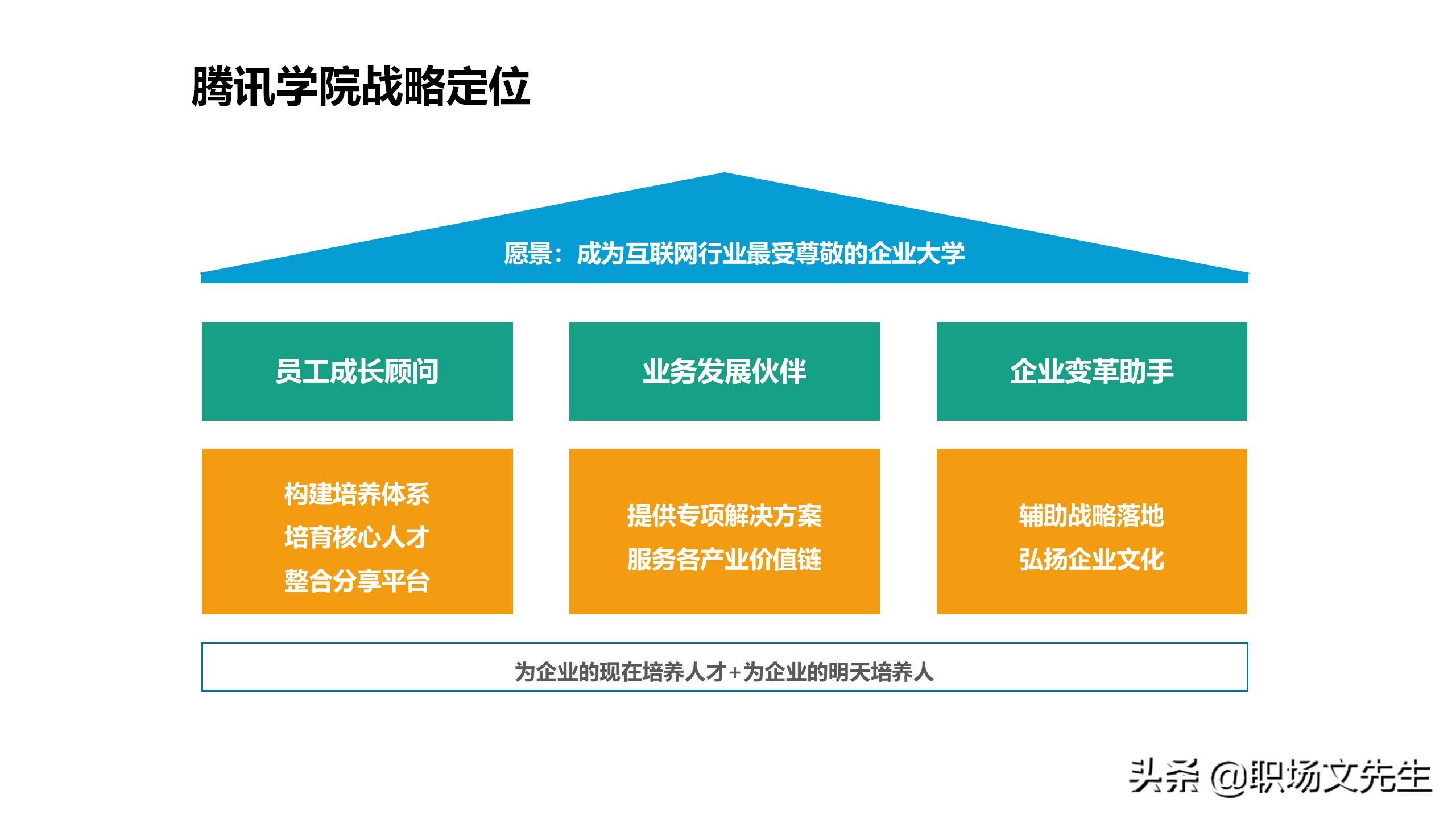 腾讯学院战略定位

愿景：成为互联网行业最受尊敬的企业大学

员工成长顾问

业务发展伙伴

企业变革助手

构建培养体系
培育核心人才
整合分享平台

提供专项解决方案
服务各产业价值链

辅助战略落地
弘扬企业文化

为企业的现在培养人才+为企业的明天培养人

头条 @职场文先生